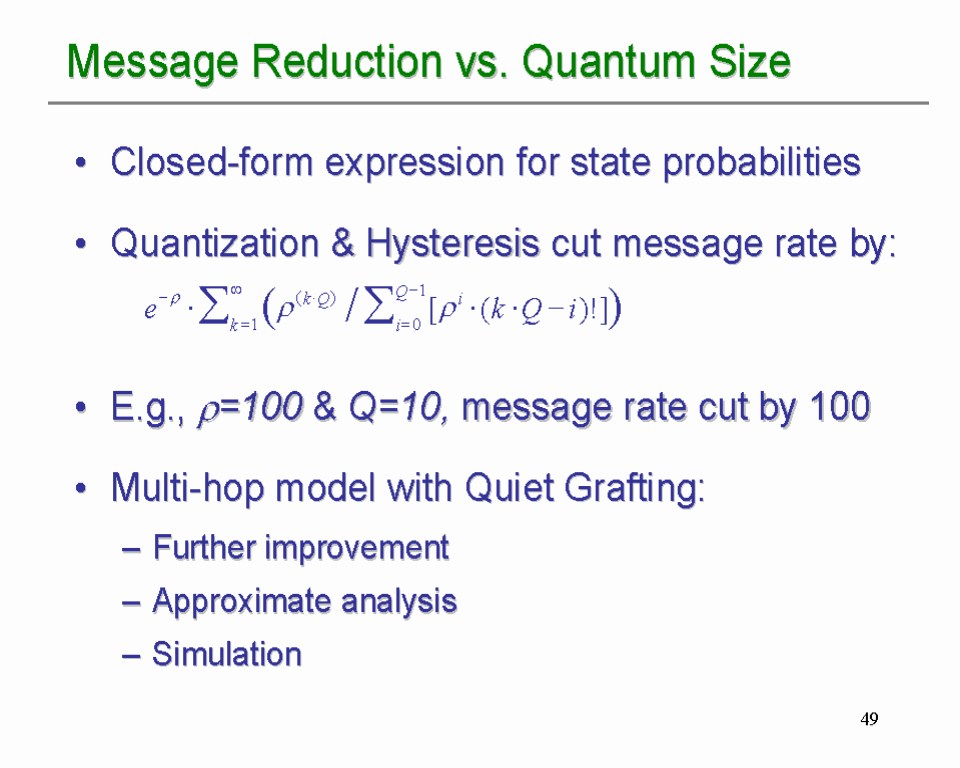 Message Reduction vs. Quantum Size

• Closed-form expression for state probabilities

• Quantization & Hysteresis cut message rate by:

$e^{-\rho} \cdot \sum_{k=1}^{\infty} \left( \rho^{(k \cdot Q)} / \sum_{i=0}^{Q-1} [\rho^{i} \cdot (k \cdot Q - i)!] \right)$

• E.g., $\rho$=100 & Q=10, message rate cut by 100

• Multi-hop model with Quiet Grafting:
– Further improvement
– Approximate analysis
– Simulation

49